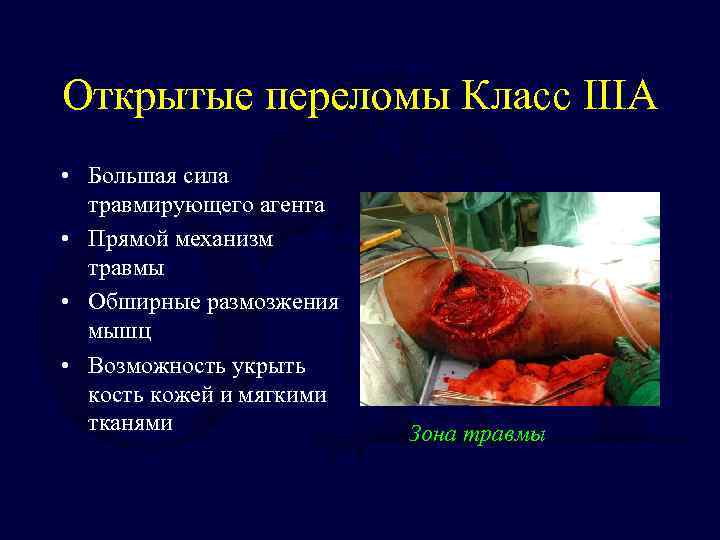 Открытые переломы Класс IIIA

• Большая сила травмирующего агента
• Прямой механизм травмы
• Обширные размозжения мышц
• Возможность укрыть кость кожей и мягкими тканями

Зона травмы